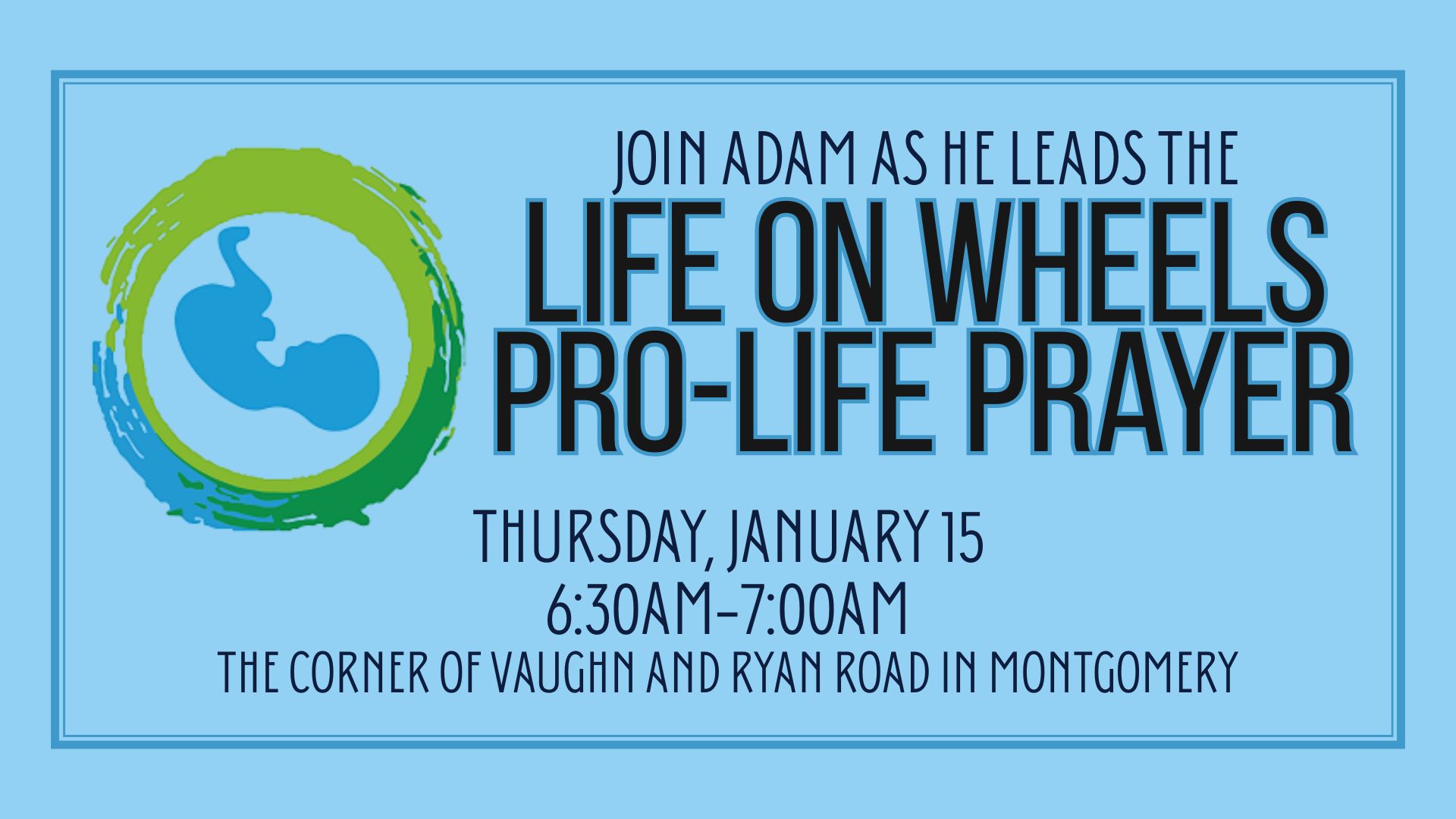 JOIN ADAM AS HE LEADS THE
LIFE ON WHEELS
PRO-LIFE PRAYER

THURSDAY, JANUARY 15
6:30AM-7:00AM
THE CORNER OF VAUGHN AND RYAN ROAD IN MONTGOMERY